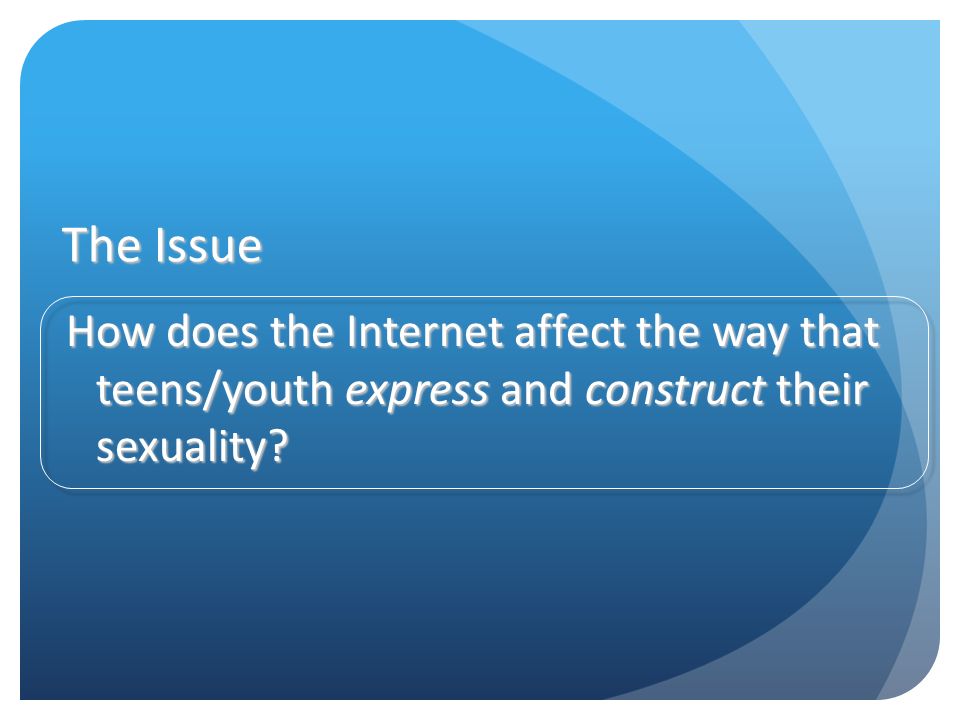 The Issue

How does the Internet affect the way that teens/youth express and construct their sexuality?